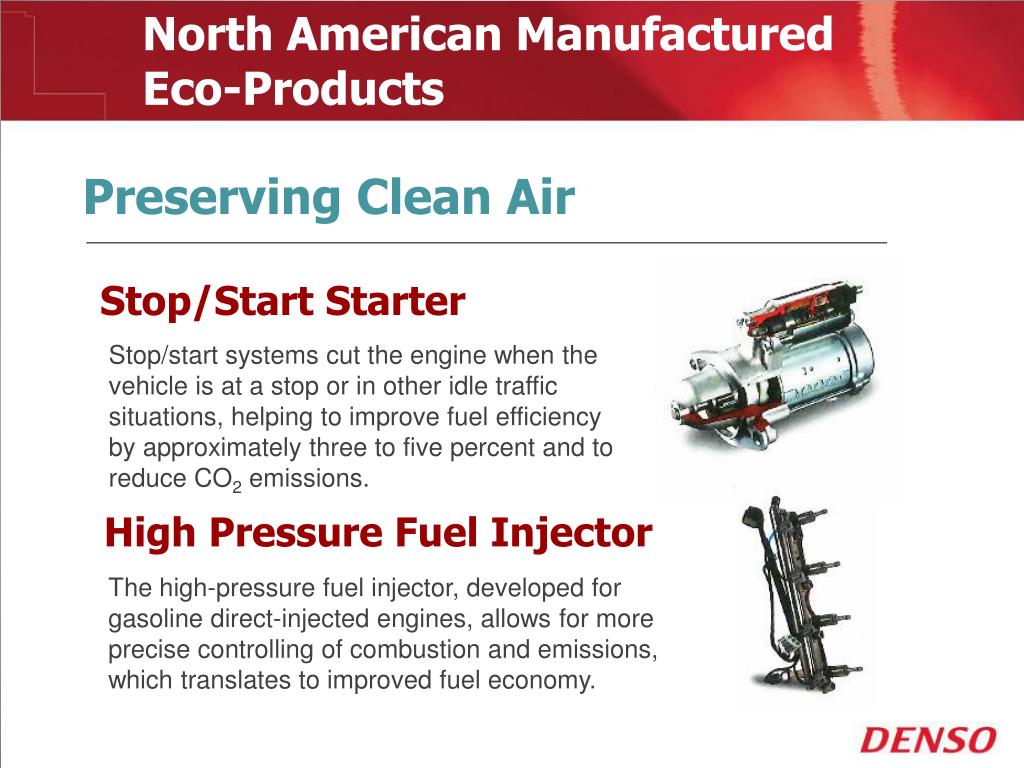 North American Manufactured Eco-Products

Preserving Clean Air

Stop/Start Starter

Stop/start systems cut the engine when the vehicle is at a stop or in other idle traffic situations, helping to improve fuel efficiency by approximately three to five percent and to reduce $CO_2$ emissions.

High Pressure Fuel Injector

The high-pressure fuel injector, developed for gasoline direct-injected engines, allows for more precise controlling of combustion and emissions, which translates to improved fuel economy.

DENSO